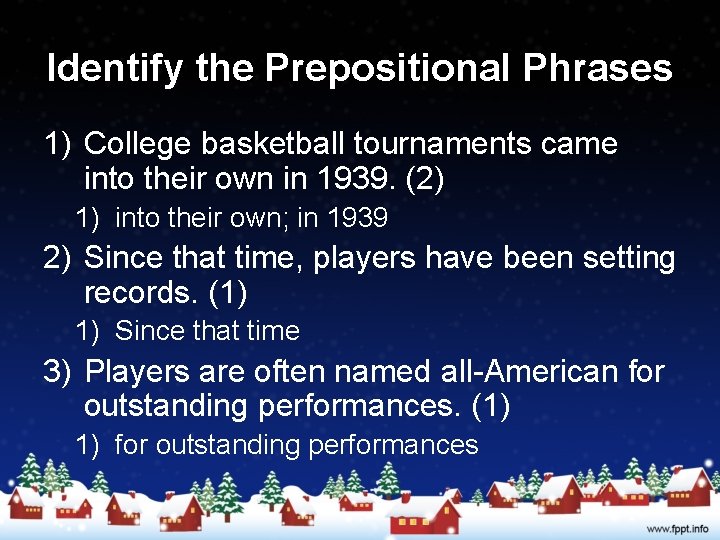 Identify the Prepositional Phrases

1) College basketball tournaments came into their own in 1939. (2)

1) into their own; in 1939

2) Since that time, players have been setting records. (1)

1) Since that time

3) Players are often named all-American for outstanding performances. (1)

1) for outstanding performances

www.fppt.info